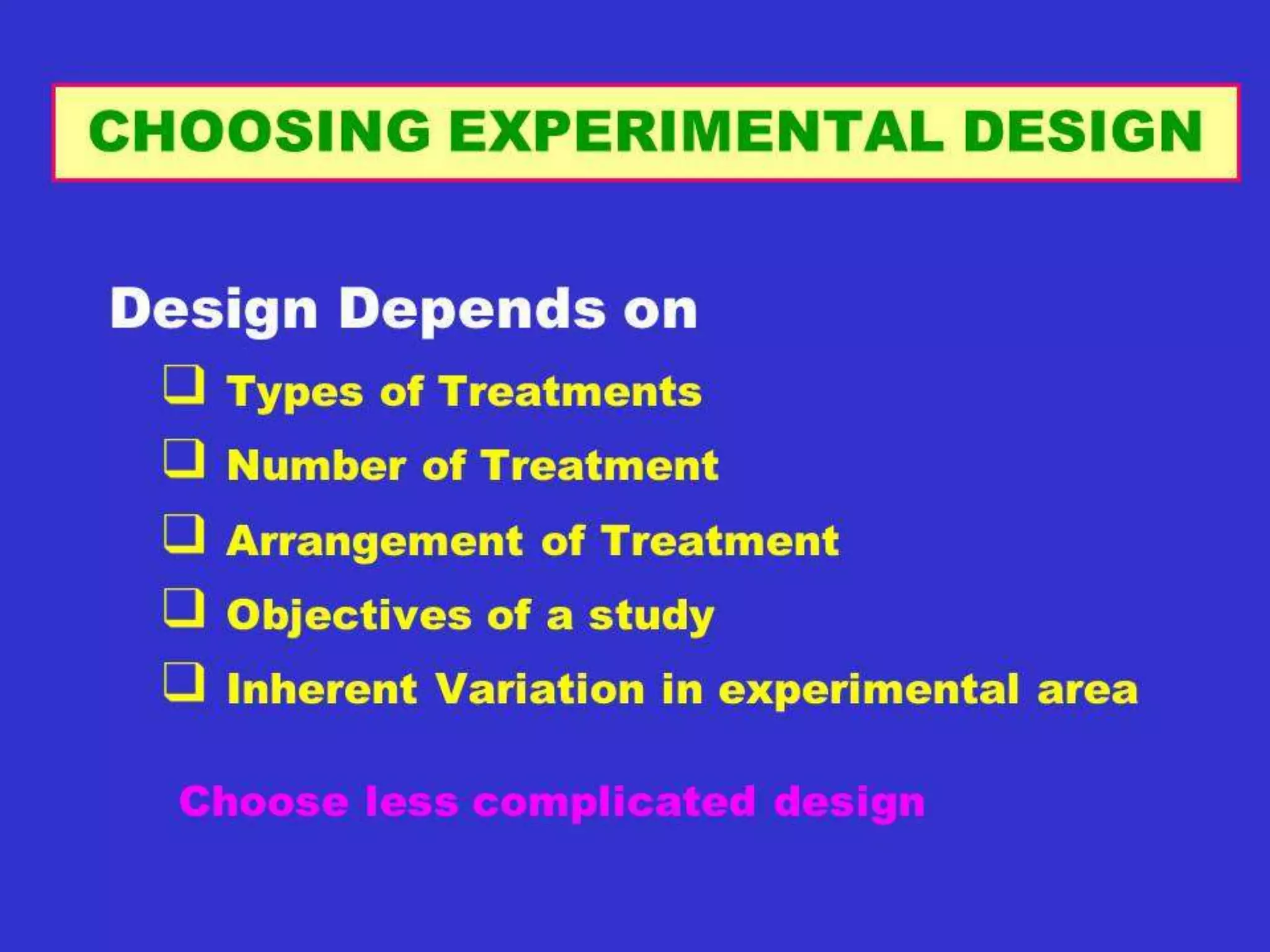 CHOOSING EXPERIMENTAL DESIGN

Design Depends on

❑ Types of Treatments
❑ Number of Treatment
❑ Arrangement of Treatment
❑ Objectives of a study
❑ Inherent Variation in experimental area

Choose less complicated design